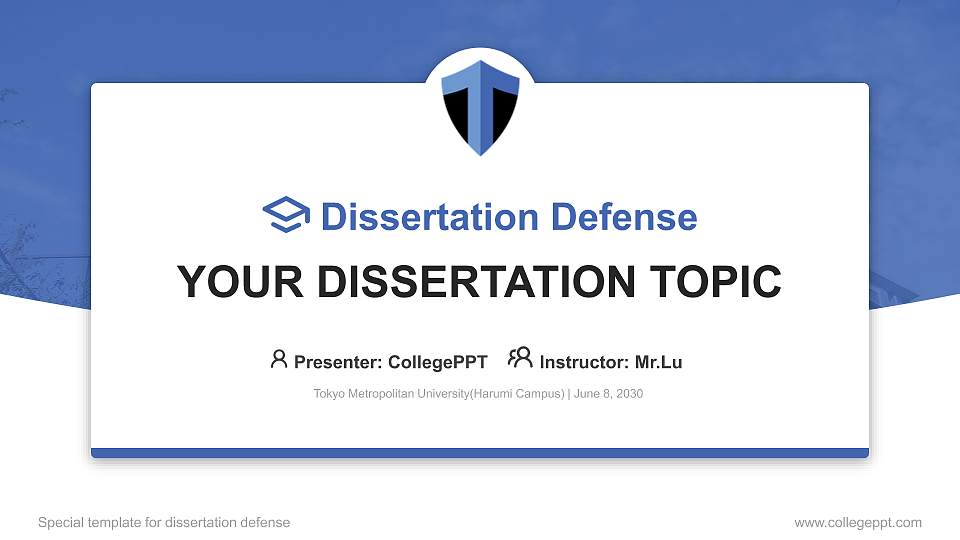 Dissertation Defense

YOUR DISSERTATION TOPIC

Presenter: CollegePPT Instructor: Mr.Lu

Tokyo Metropolitan University(Harumi Campus) | June 8, 2030

Special template for dissertation defense

www.collegeppt.com